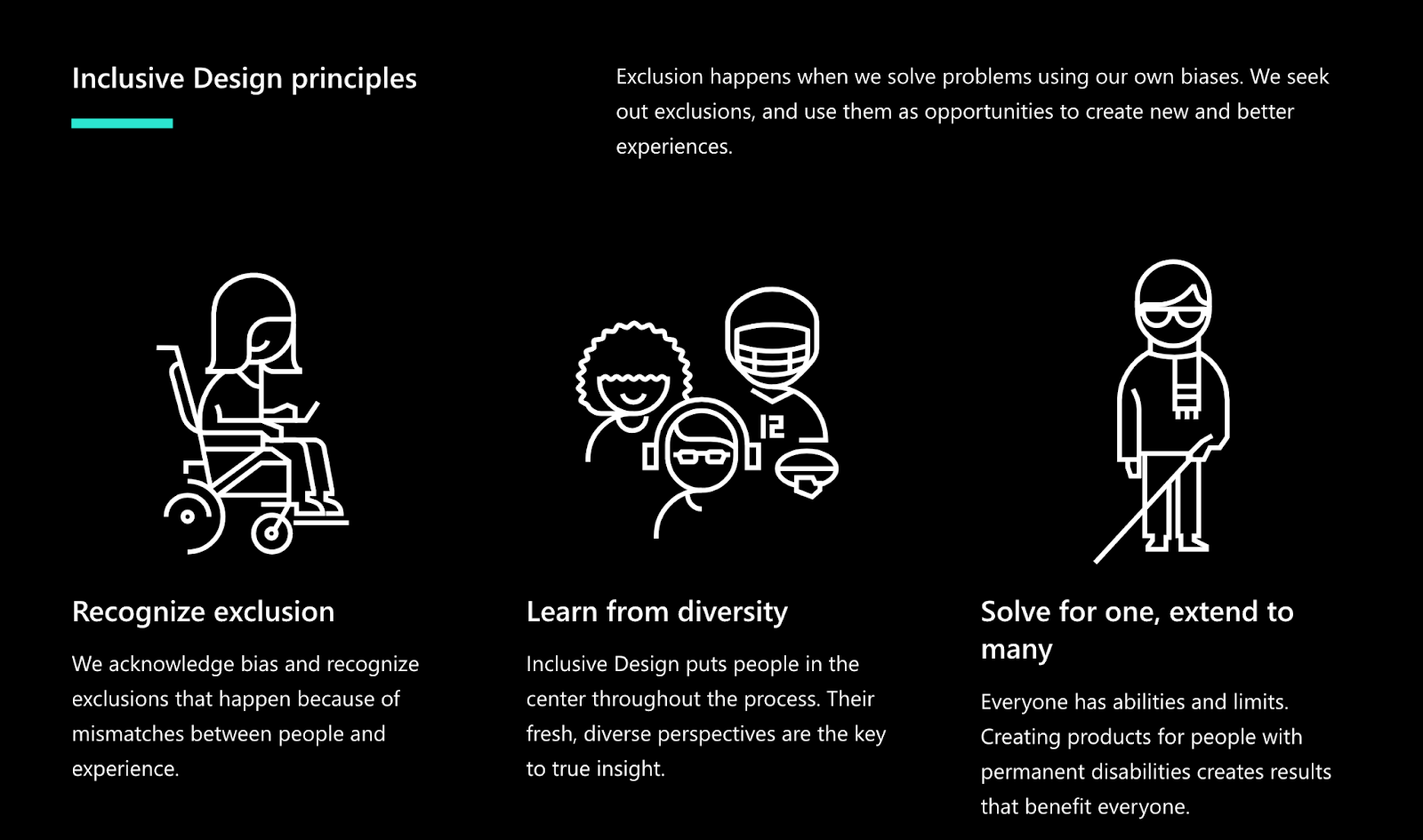 Inclusive Design principles

Exclusion happens when we solve problems using our own biases. We seek out exclusions, and use them as opportunities to create new and better experiences.

12

Recognize exclusion

We acknowledge bias and recognize exclusions that happen because of mismatches between people and experience.

Learn from diversity

Inclusive Design puts people in the center throughout the process. Their fresh, diverse perspectives are the key to true insight.

Solve for one, extend to many

Everyone has abilities and limits. Creating products for people with permanent disabilities creates results that benefit everyone.